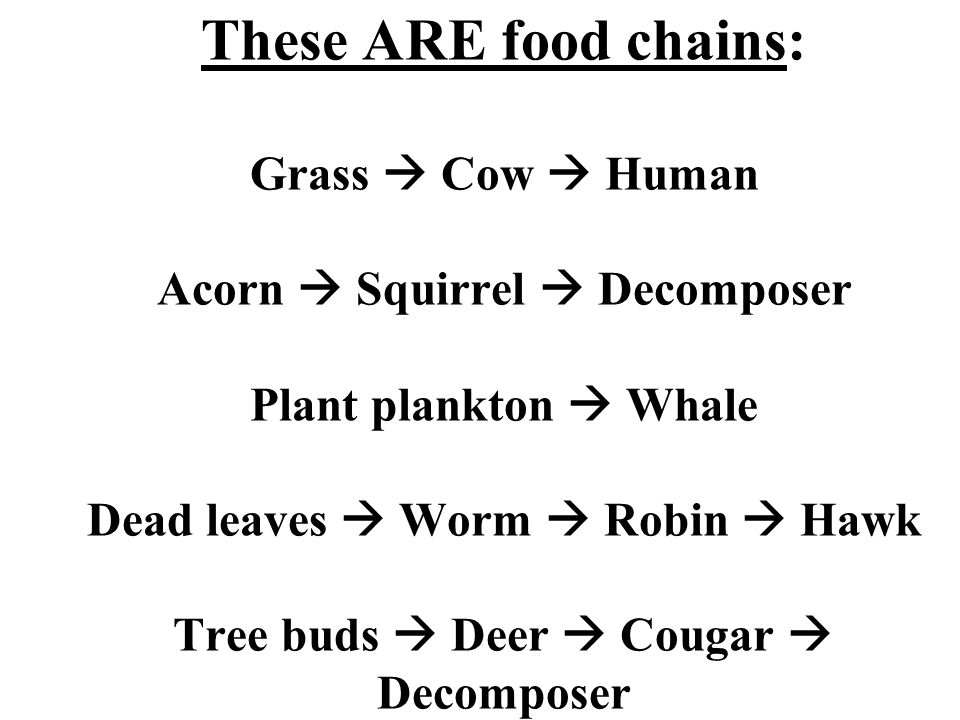 These ARE food chains:

Grass → Cow → Human

Acorn → Squirrel → Decomposer

Plant plankton → Whale

Dead leaves → Worm → Robin → Hawk

Tree buds → Deer → Cougar → Decomposer